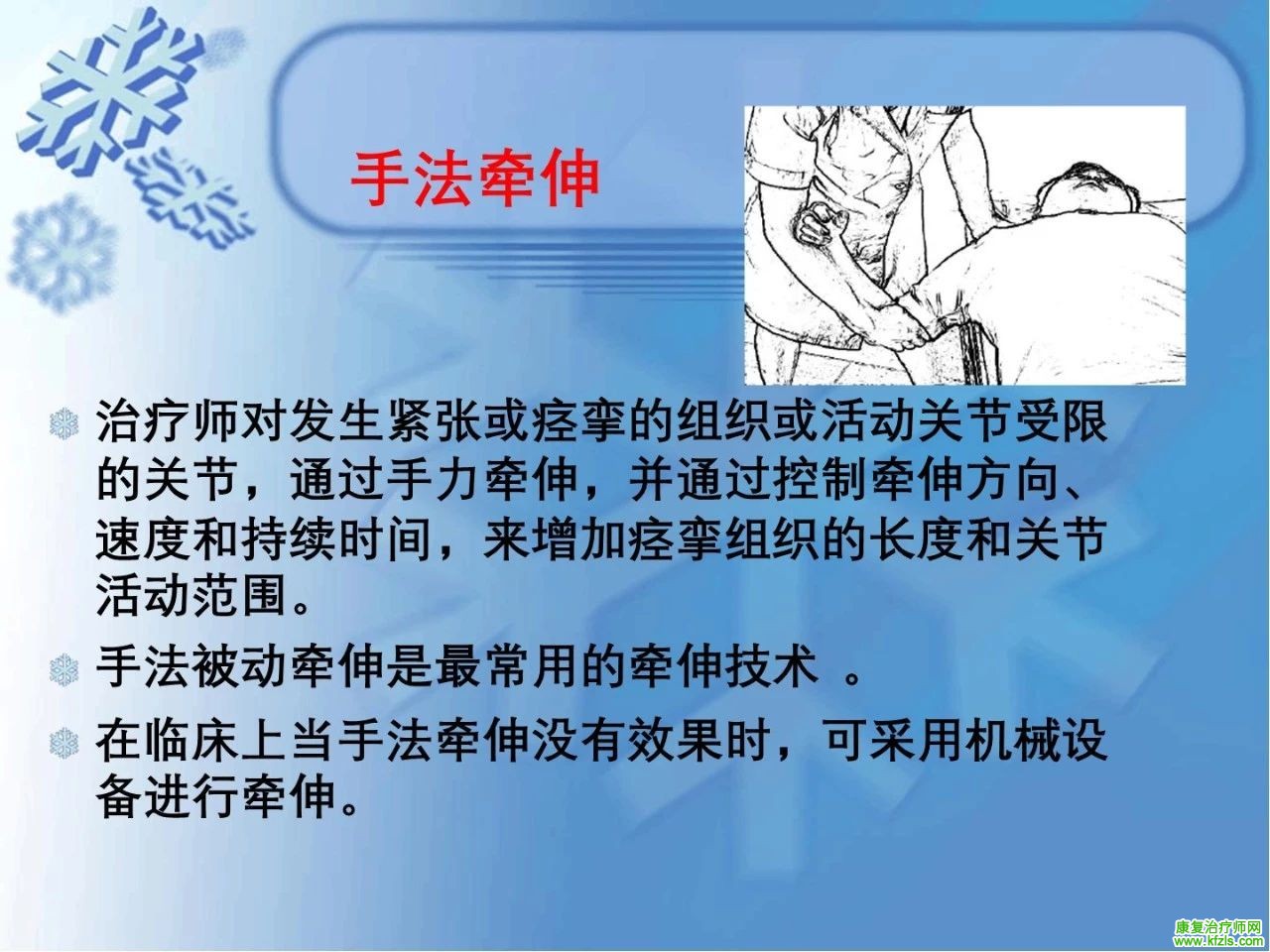 手法牵伸

治疗师对发生紧张或痉挛的组织或活动关节受限的关节，通过手力牵伸，并通过控制牵伸方向、速度和持续时间，来增加痉挛组织的长度和关节活动范围。

手法被动牵伸是最常用的牵伸技术 。

在临床上当手法牵伸没有效果时，可采用机械设备进行牵伸。

康复治疗师网
www.kfzls.com